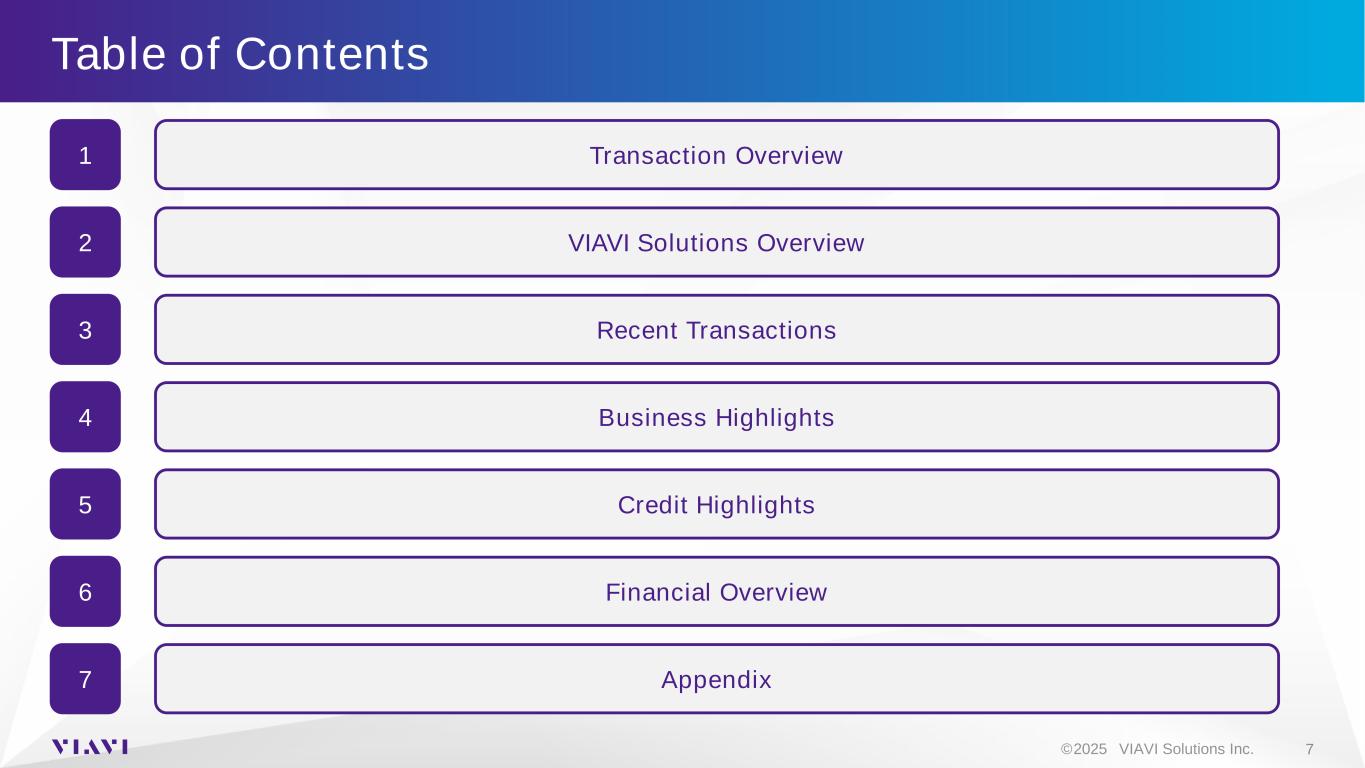 Table of Contents

1 Transaction Overview

2 VIAVI Solutions Overview

3 Recent Transactions

4 Business Highlights

5 Credit Highlights

6 Financial Overview

7 Appendix

VIAVI

©2025 VIAVI Solutions Inc. 7